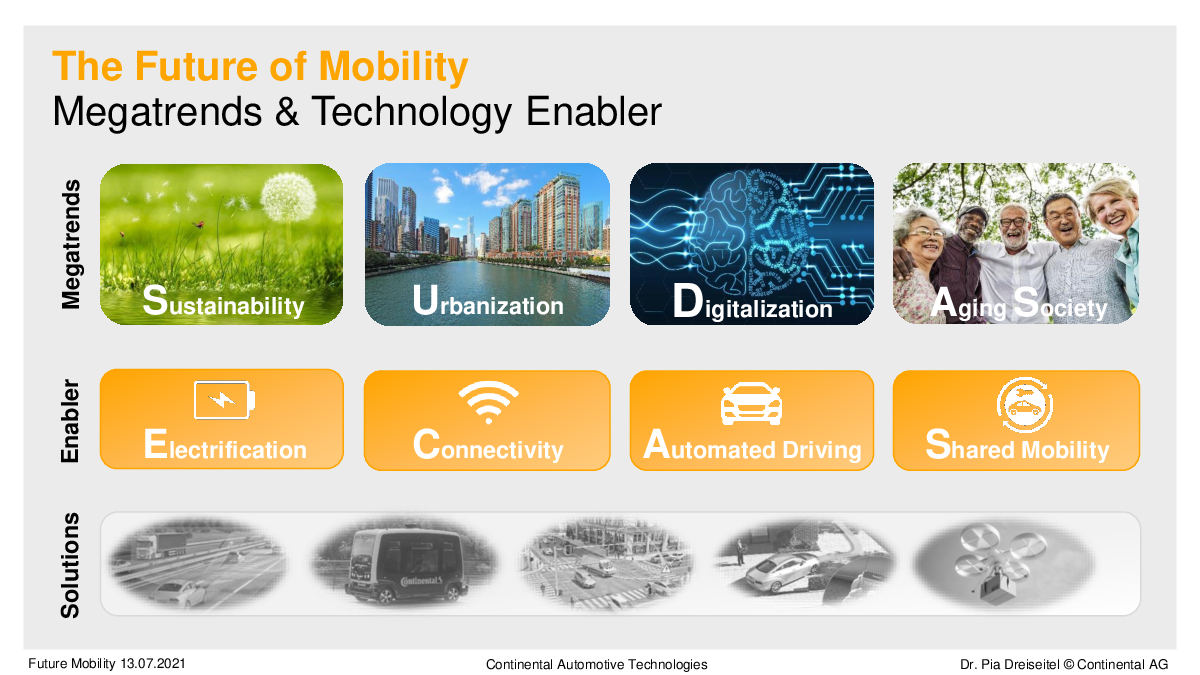 The Future of Mobility
Megatrends & Technology Enabler

Megatrends

Sustainability

Urbanization

Digitalization

Aging Society

Enabler

Electrification

Connectivity

Automated Driving

Shared Mobility

Solutions

Continental

Future Mobility 13.07.2021

Continental Automotive Technologies

Dr. Pia Dreiseitel © Continental AG